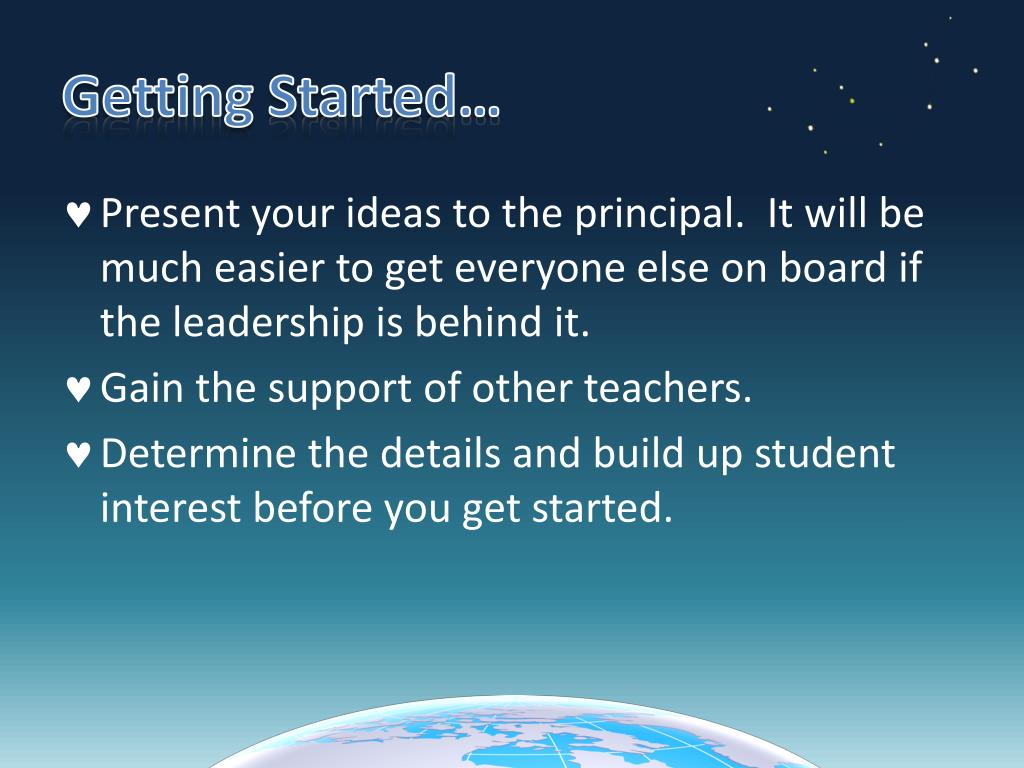 Getting Started…

♥ Present your ideas to the principal. It will be much easier to get everyone else on board if the leadership is behind it.

♥ Gain the support of other teachers.

♥ Determine the details and build up student interest before you get started.